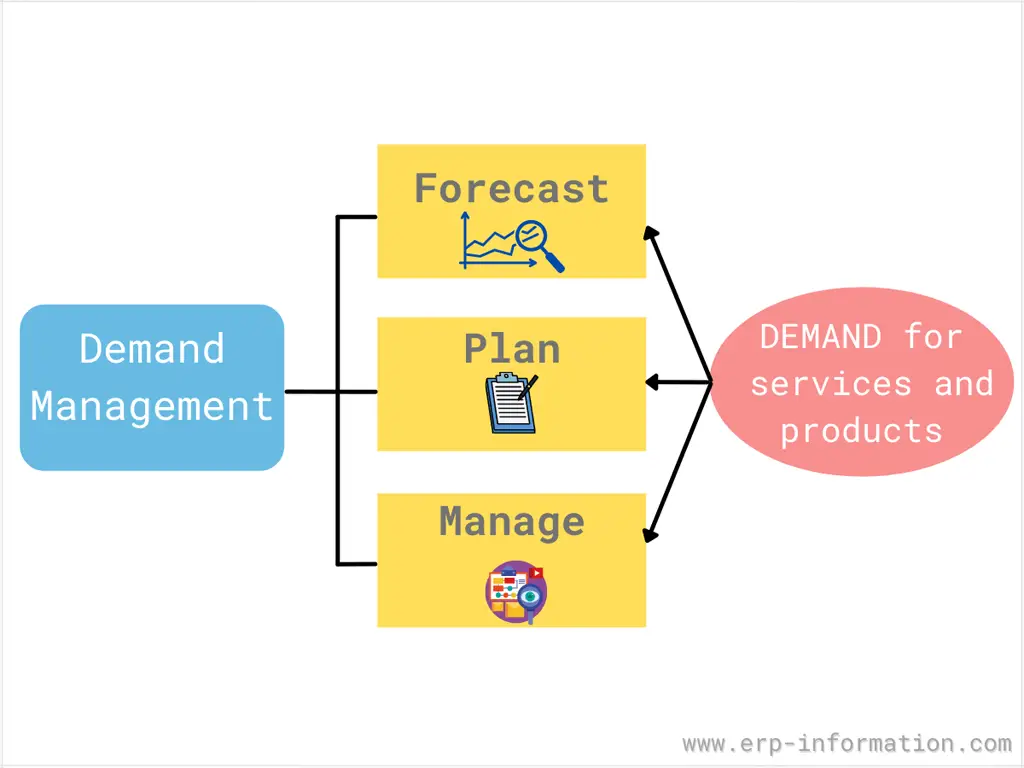 Demand Management

Forecast

Plan

Manage

DEMAND for services and products

www.erp-information.com